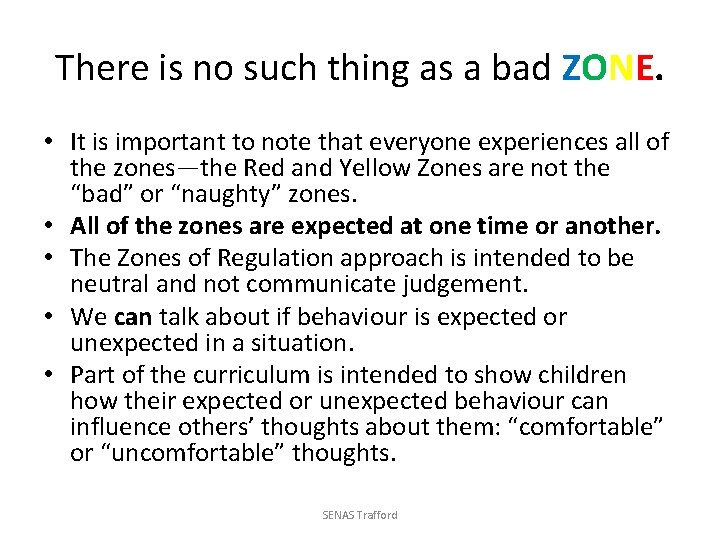 There is no such thing as a bad ZONE.

• It is important to note that everyone experiences all of the zones—the Red and Yellow Zones are not the “bad” or “naughty” zones.
• All of the zones are expected at one time or another.
• The Zones of Regulation approach is intended to be neutral and not communicate judgement.
• We can talk about if behaviour is expected or unexpected in a situation.
• Part of the curriculum is intended to show children how their expected or unexpected behaviour can influence others’ thoughts about them: “comfortable” or “uncomfortable” thoughts.

SENAS Trafford